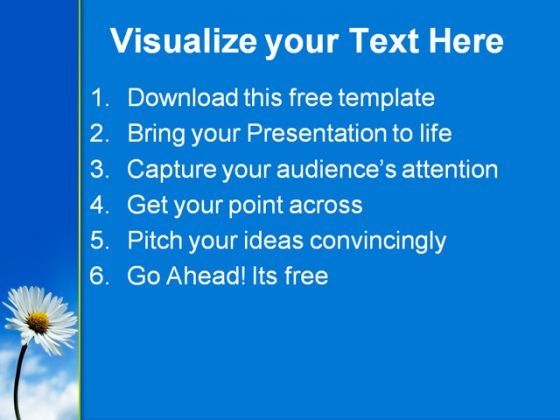 Visualize your Text Here

1. Download this free template
2. Bring your Presentation to life
3. Capture your audience's attention
4. Get your point across
5. Pitch your ideas convincingly
6. Go Ahead! Its free